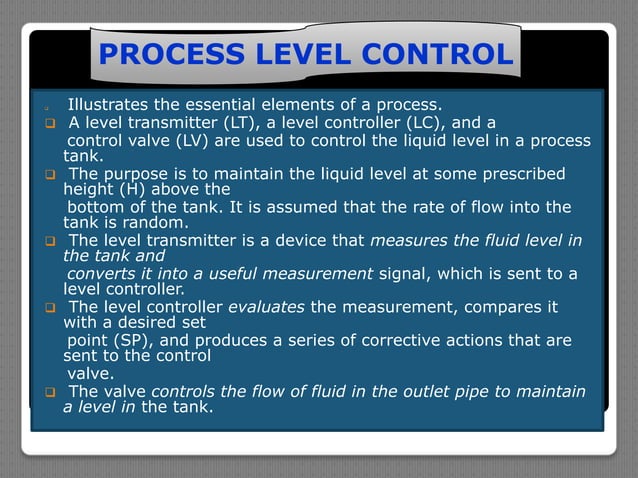 PROCESS LEVEL CONTROL

Illustrates the essential elements of a process.

A level transmitter (LT), a level controller (LC), and a control valve (LV) are used to control the liquid level in a process tank.

The purpose is to maintain the liquid level at some prescribed height (H) above the bottom of the tank. It is assumed that the rate of flow into the tank is random.

The level transmitter is a device that measures the fluid level in the tank and converts it into a useful measurement signal, which is sent to a level controller.

The level controller evaluates the measurement, compares it with a desired set point (SP), and produces a series of corrective actions that are sent to the control valve.

The valve controls the flow of fluid in the outlet pipe to maintain a level in the tank.